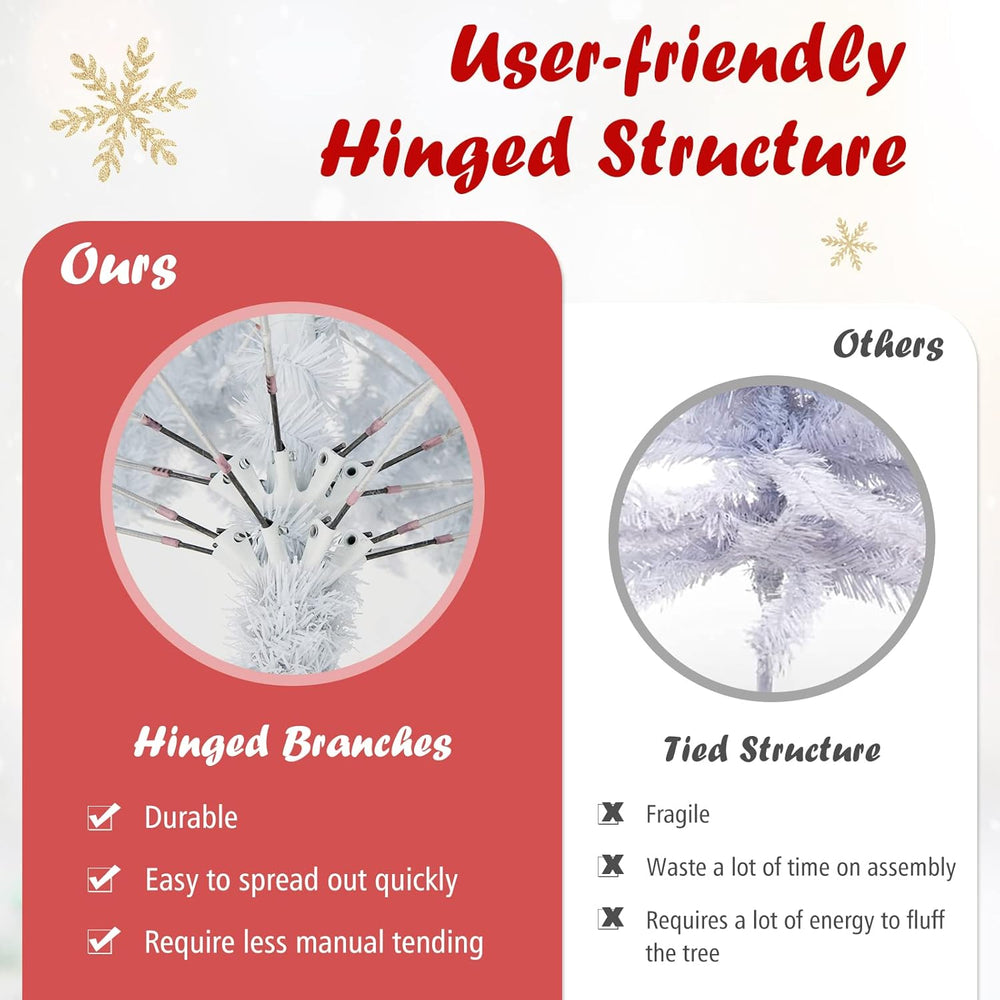 User-friendly Hinged Structure

Ours

Hinged Branches

Durable

Easy to spread out quickly

Require less manual tending

Others

Tied Structure

Fragile

Waste a lot of time on assembly

Requires a lot of energy to fluff the tree